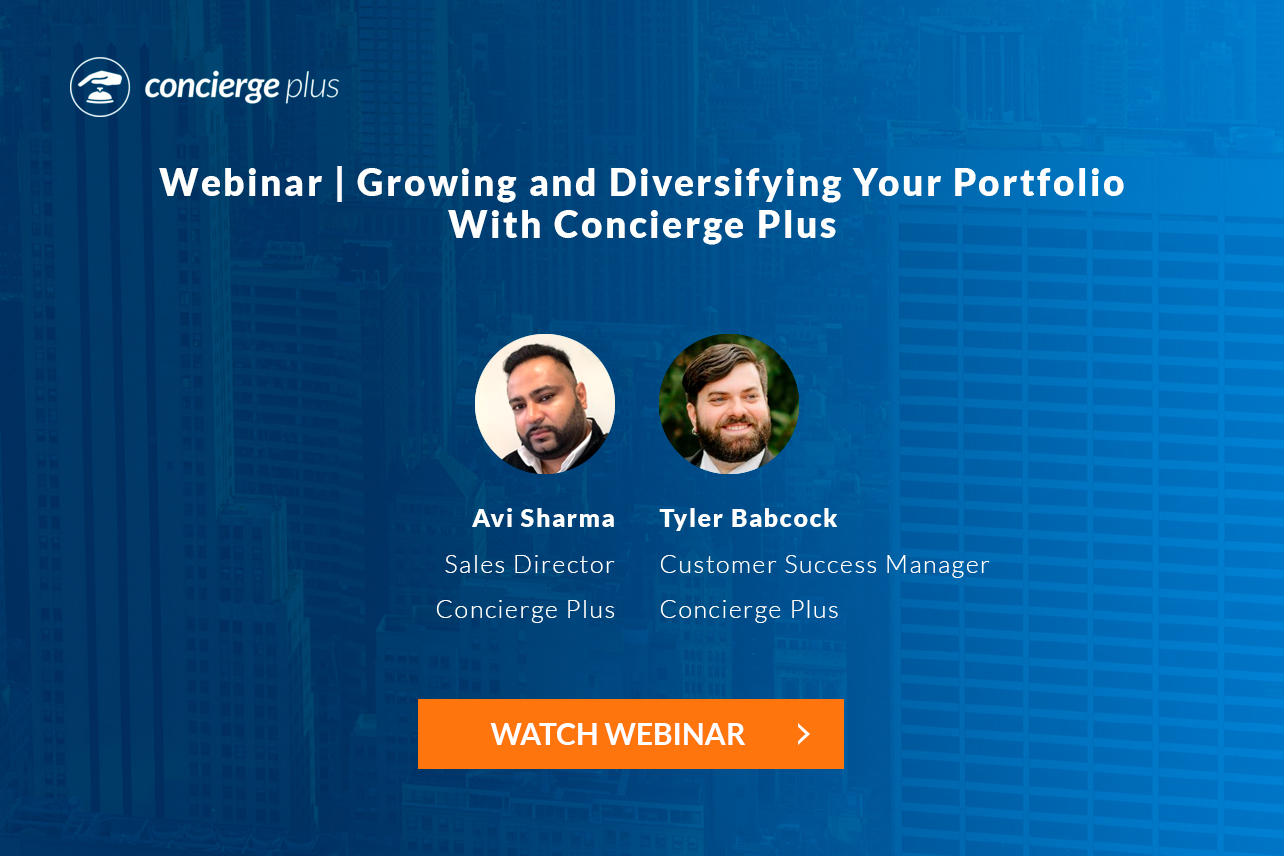 concierge plus

Webinar | Growing and Diversifying Your Portfolio With Concierge Plus

Avi Sharma
Sales Director
Concierge Plus

Tyler Babcock
Customer Success Manager
Concierge Plus

WATCH WEBINAR